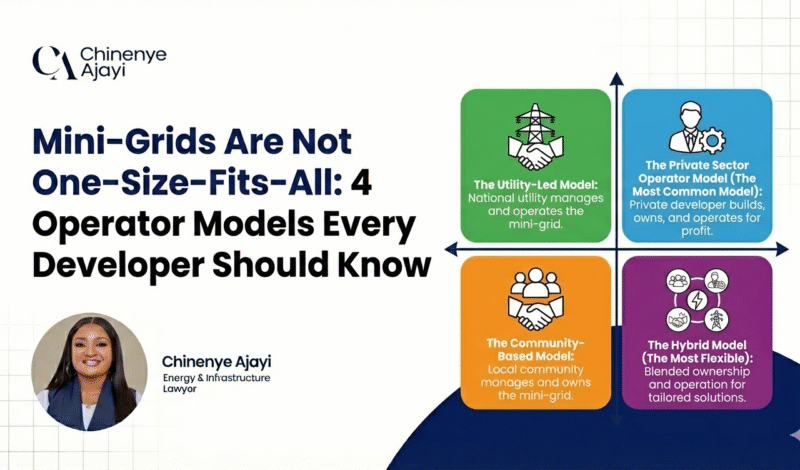 CA Chinenye Ajayi

Mini-Grids Are Not One-Size-Fits-All: 4 Operator Models Every Developer Should Know

Chinenye Ajayi
Energy & Infrastructure Lawyer

The Utility-Led Model: National utility manages and operates the mini-grid.

The Private Sector Operator Model (The Most Common Model): Private developer builds, owns, and operates for profit.

The Community-Based Model: Local community manages and owns the mini-grid.

The Hybrid Model (The Most Flexible): Blended ownership and operation for tailored solutions.